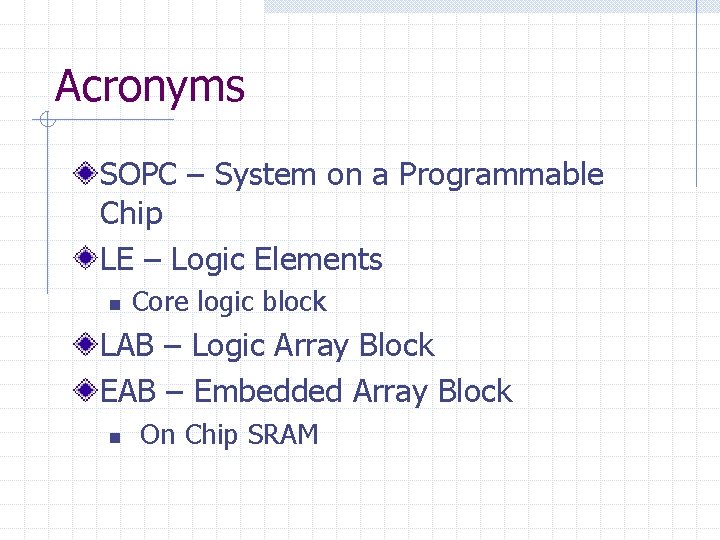 Acronyms

SOPC – System on a Programmable Chip

LE – Logic Elements

Core logic block

LAB – Logic Array Block

EAB – Embedded Array Block

On Chip SRAM